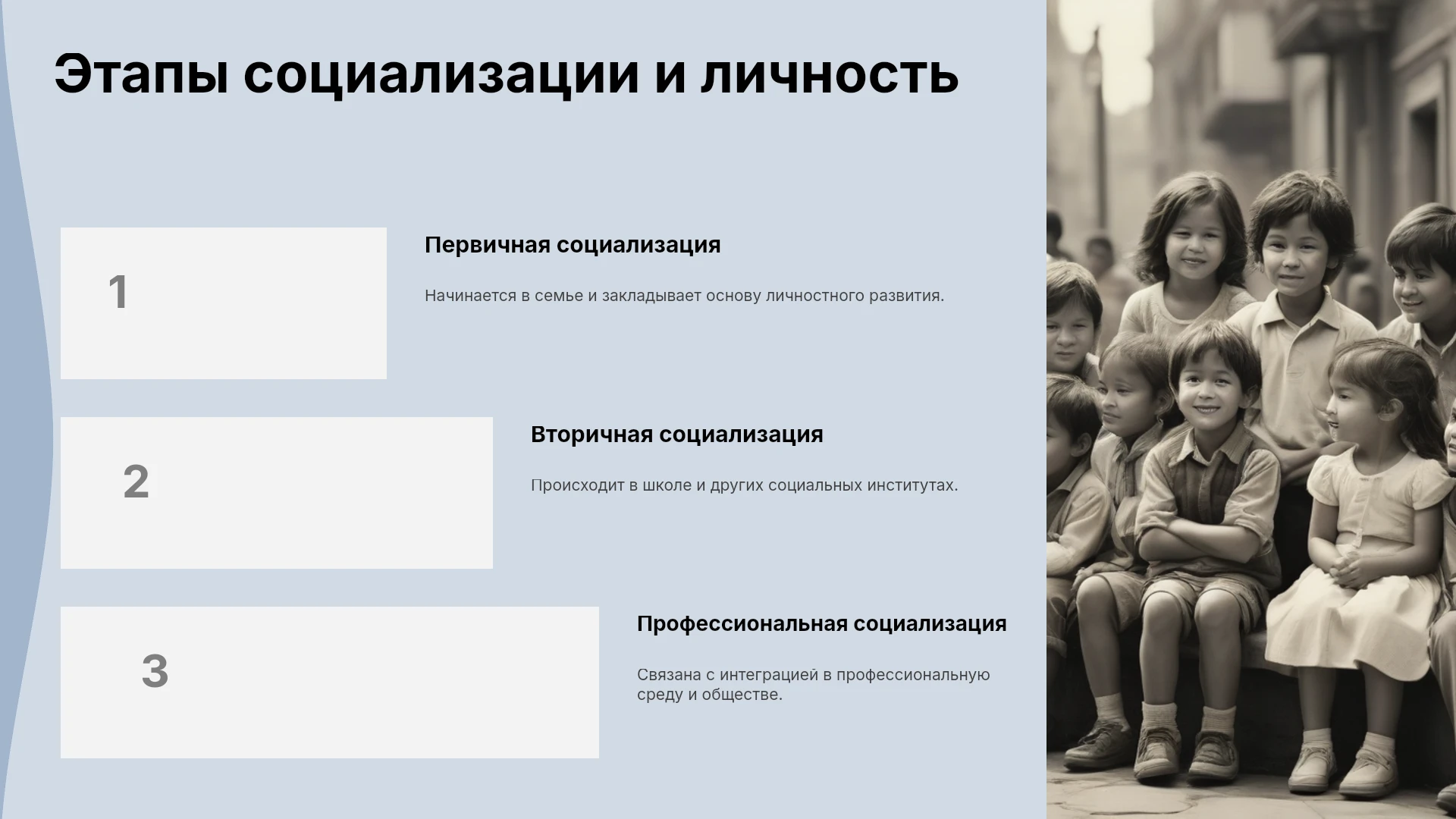 Этапы социализации и личность

1

Первичная социализация

Начинается в семье и закладывает основу личностного развития.

2

Вторичная социализация

Происходит в школе и других социальных институтах.

3

Профессиональная социализация

Связана с интеграцией в профессиональную среду и обществе.